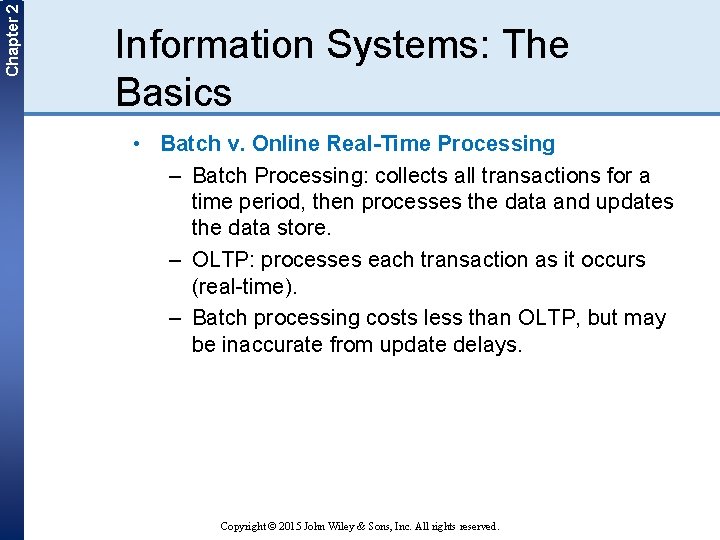 Chapter 2

Information Systems: The Basics

• Batch v. Online Real-Time Processing
– Batch Processing: collects all transactions for a time period, then processes the data and updates the data store.
– OLTP: processes each transaction as it occurs (real-time).
– Batch processing costs less than OLTP, but may be inaccurate from update delays.

Copyright © 2015 John Wiley & Sons, Inc. All rights reserved.